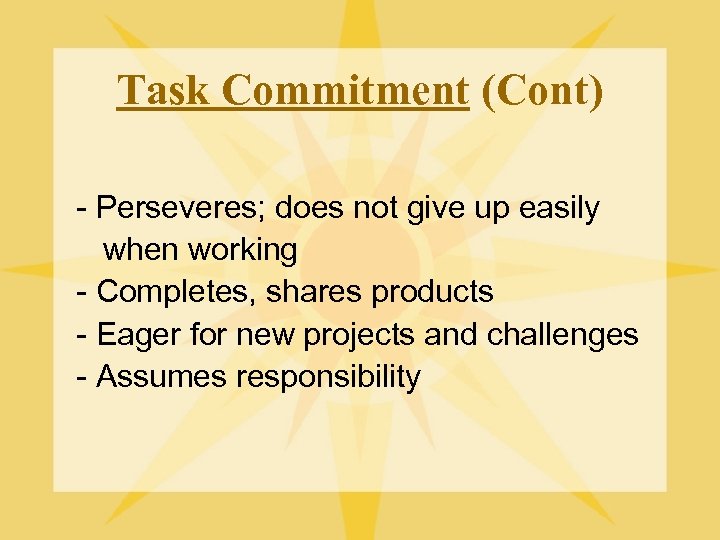 Task Commitment (Cont)

- Perseveres; does not give up easily when working
- Completes, shares products
- Eager for new projects and challenges
- Assumes responsibility